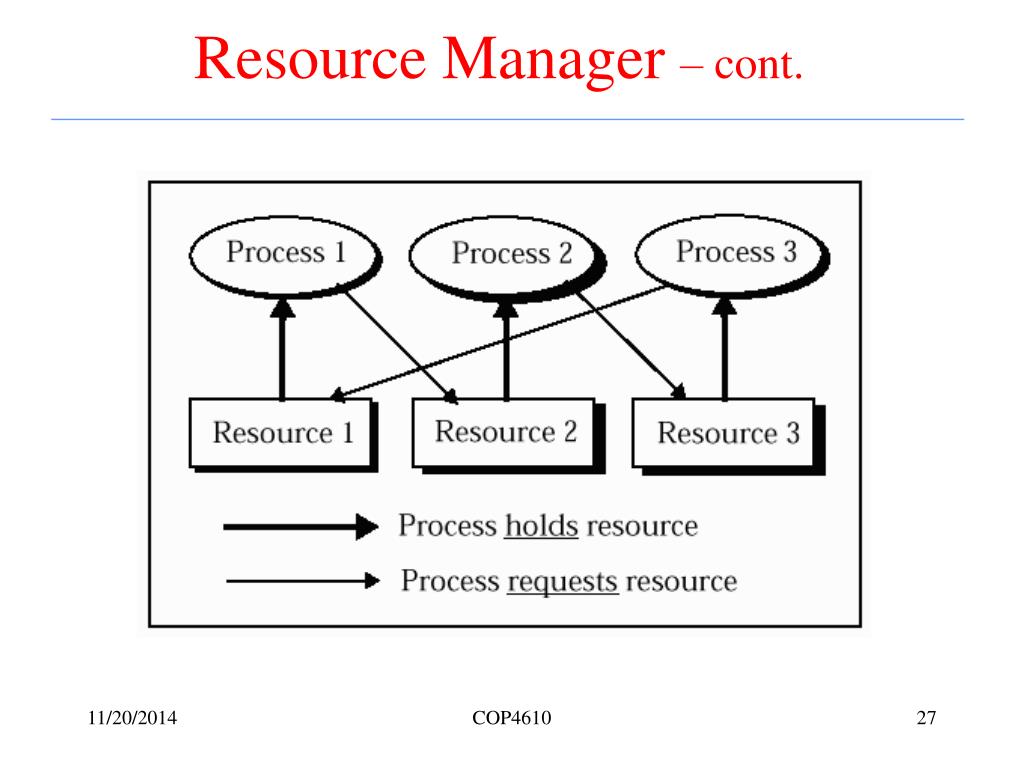 Resource Manager – cont.

Process 1
Process 2
Process 3
Resource 1
Resource 2
Resource 3

Process holds resource
Process requests resource

11/20/2014
COP4610
27